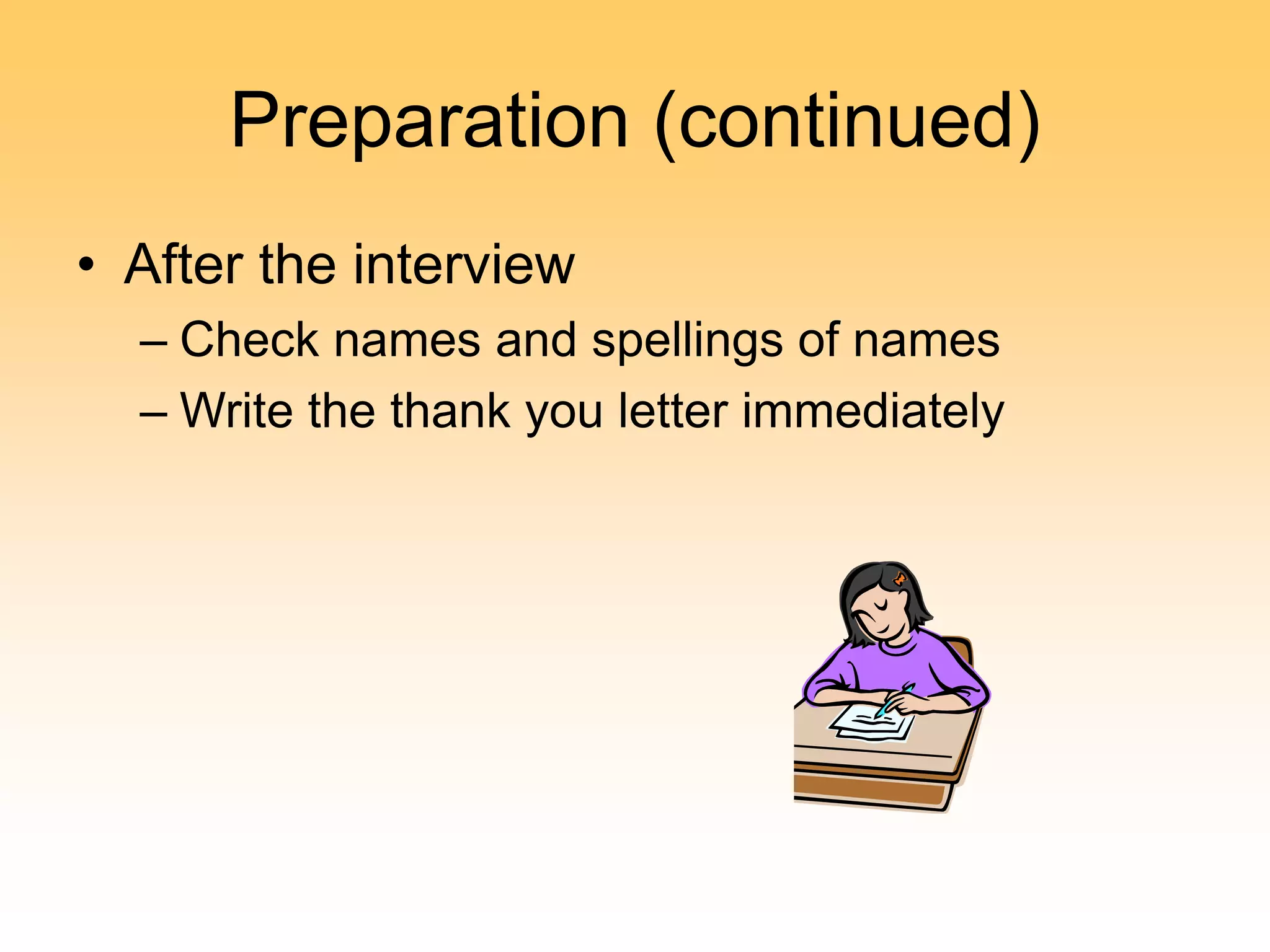 Preparation (continued)

• After the interview
– Check names and spellings of names
– Write the thank you letter immediately